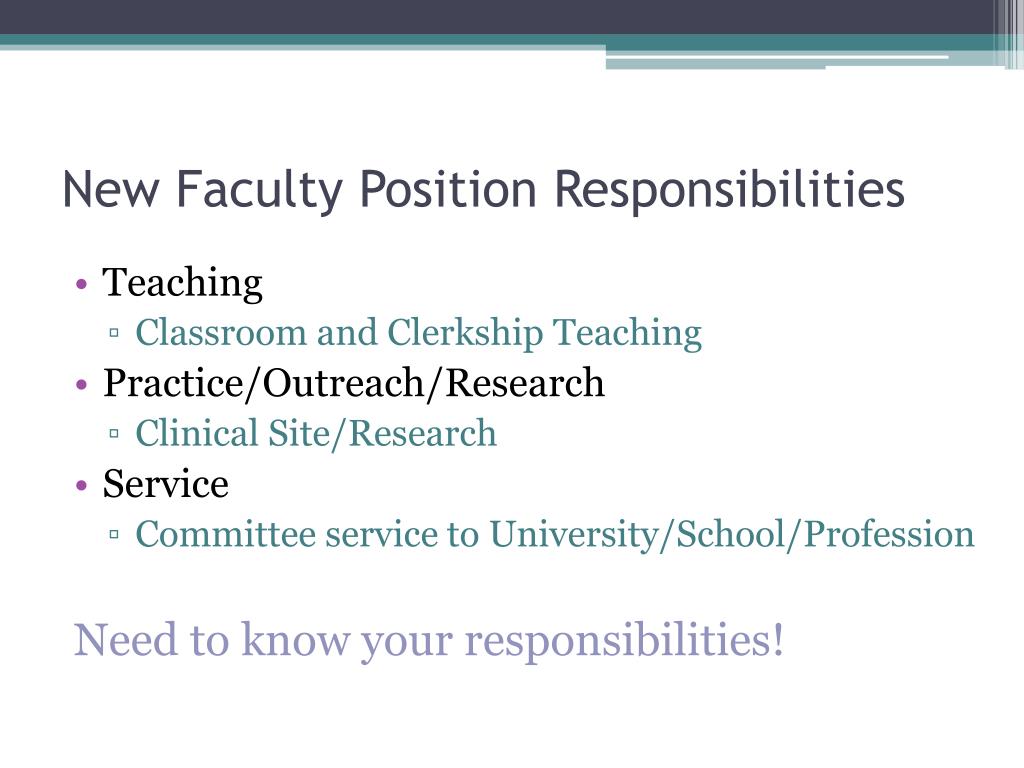 New Faculty Position Responsibilities

• Teaching
 ▫ Classroom and Clerkship Teaching
• Practice/Outreach/Research
 ▫ Clinical Site/Research
• Service
 ▫ Committee service to University/School/Profession

Need to know your responsibilities!